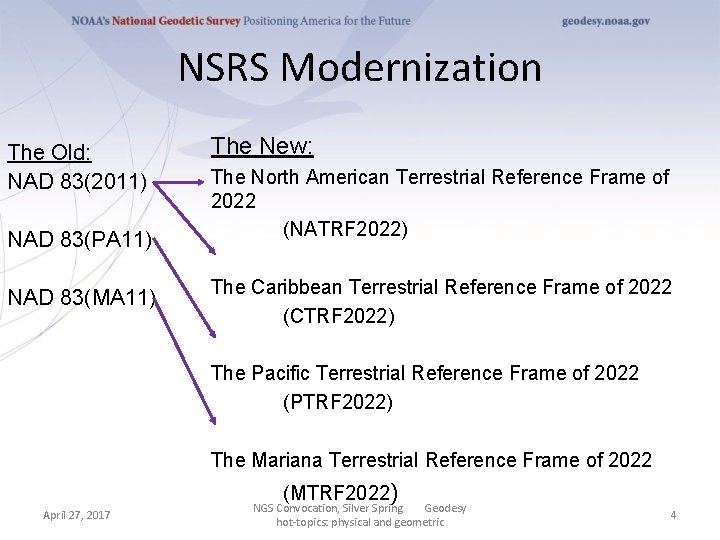 NOAA's National Geodetic Survey Positioning America for the Future geodesy.noaa.gov

NSRS Modernization

The Old:
NAD 83(2011)

NAD 83(PA11)

NAD 83(MA11)

The New:
The North American Terrestrial Reference Frame of 2022
(NATRF2022)

The Caribbean Terrestrial Reference Frame of 2022
(CTRF2022)

The Pacific Terrestrial Reference Frame of 2022
(PTRF2022)

The Mariana Terrestrial Reference Frame of 2022
(MTRF2022)

April 27, 2017

NGS Convocation, Silver Spring Geodesy hot-topics: physical and geometric

4